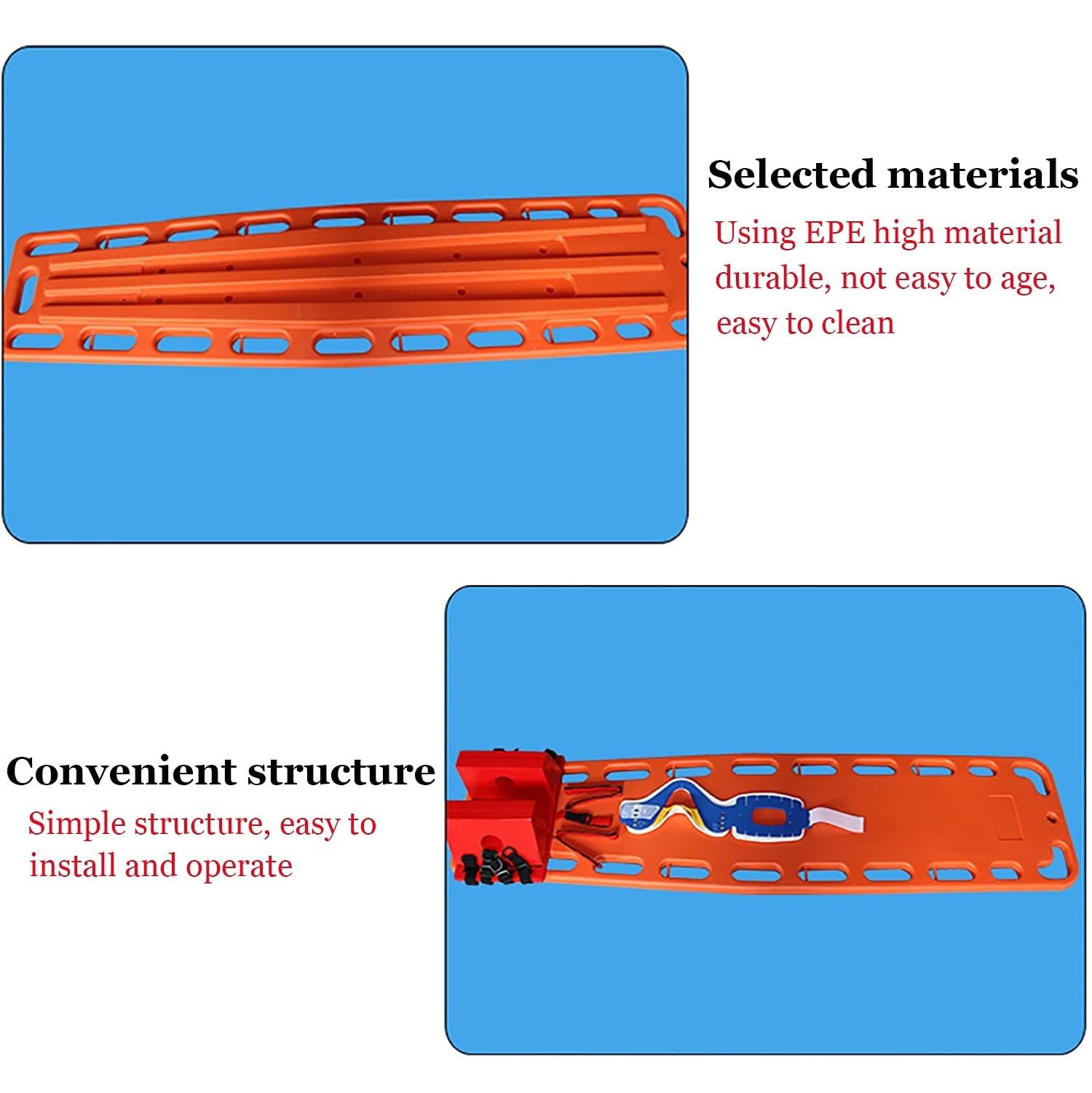 Selected materials

Using EPE high material durable, not easy to age, easy to clean

Convenient structure

Simple structure, easy to install and operate